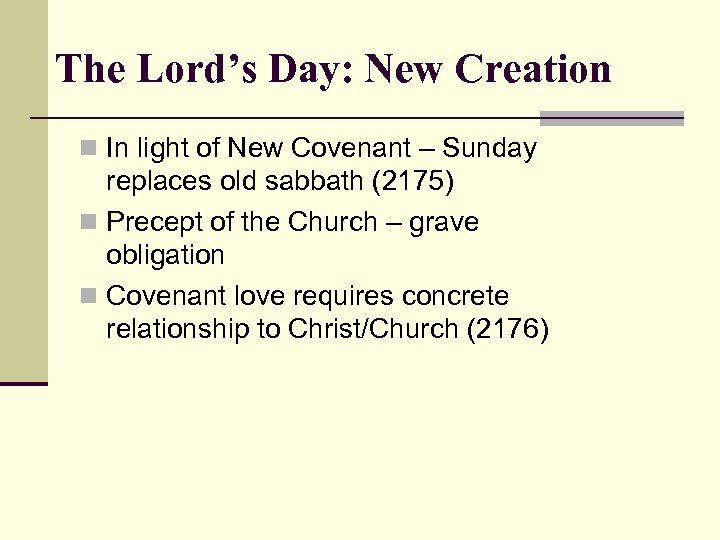 The Lord’s Day: New Creation

In light of New Covenant – Sunday replaces old sabbath (2175)

Precept of the Church – grave obligation

Covenant love requires concrete relationship to Christ/Church (2176)